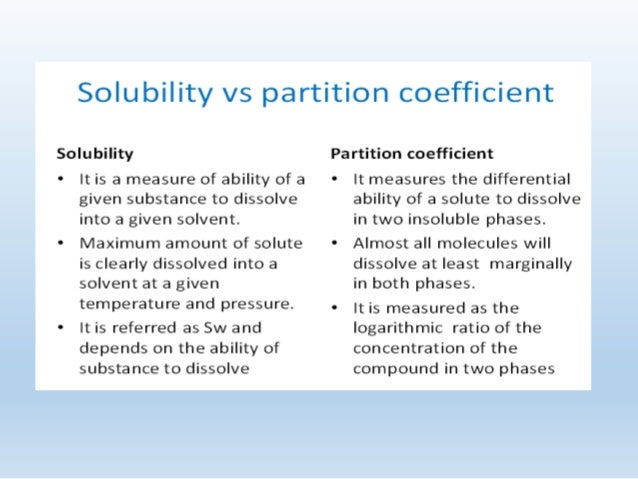 Solubility vs partition coefficient

Solubility

• It is a measure of ability of a given substance to dissolve into a given solvent.

• Maximum amount of solute is clearly dissolved into a solvent at a given temperature and pressure.

• It is referred as Sw and depends on the ability of substance to dissolve

Partition coefficient

• It measures the differential ability of a solute to dissolve in two insoluble phases.

• Almost all molecules will dissolve at least marginally in both phases.

• It is measured as the logarithmic ratio of the concentration of the compound in two phases